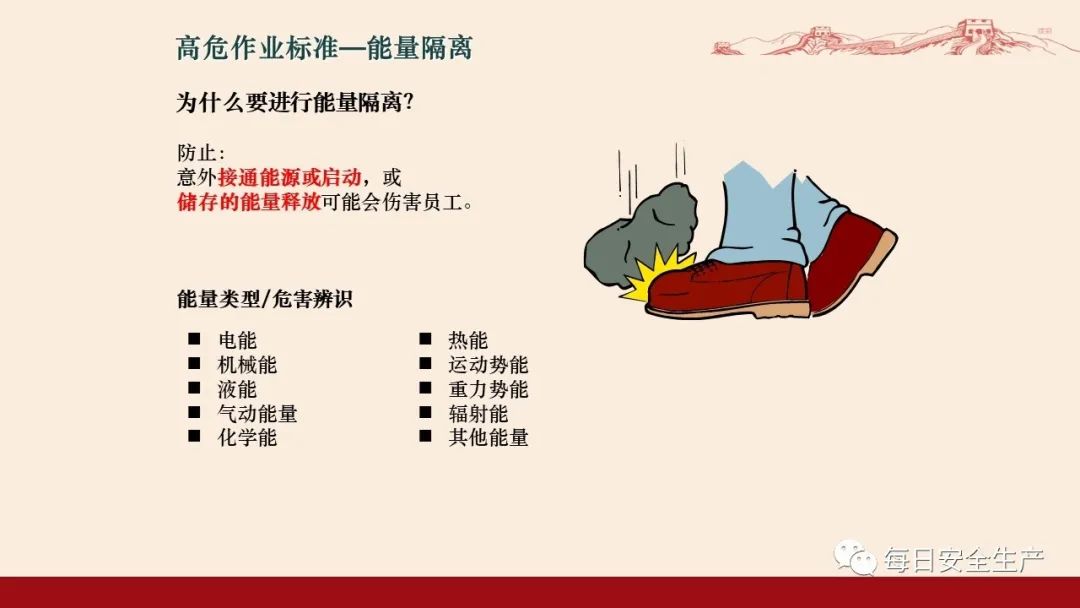 高危作业标准—能量隔离

为什么要进行能量隔离?

防止:
意外接通能源或启动，或
储存的能量释放可能会伤害员工。

能量类型/危害辨识

■ 电能
■ 机械能
■ 液能
■ 气动能量
■ 化学能

■ 热能
■ 运动势能
■ 重力势能
■ 辐射能
■ 其他能量

每日安全生产